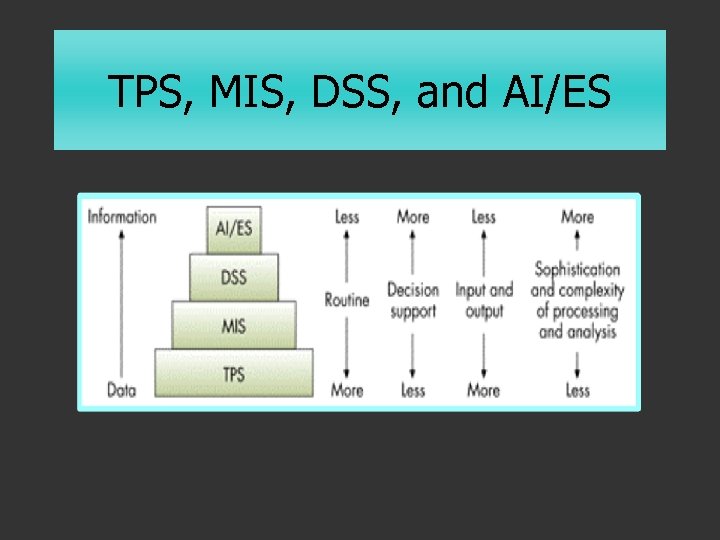 TPS, MIS, DSS, and AI/ES

Information

Data

AI/ES

DSS

MIS

TPS

Less

Routine

More

More

Decision support

Less

Less

Input and output

More

More

Sophistication and complexity of processing and analysis

Less